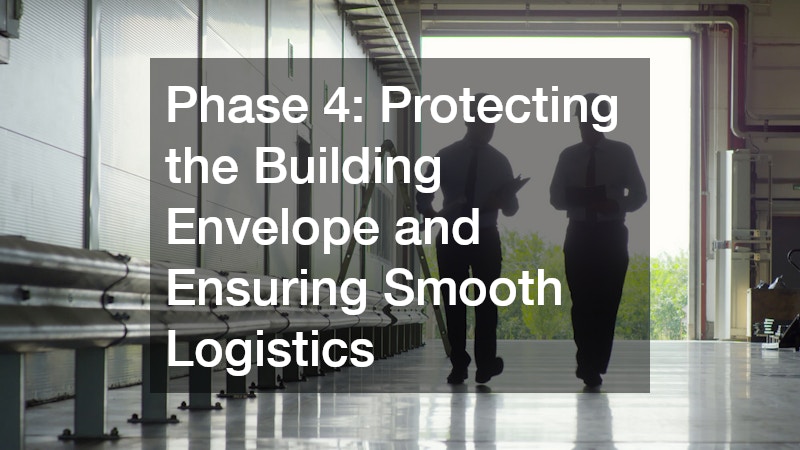 Phase 4: Protecting the Building Envelope and Ensuring Smooth Logistics